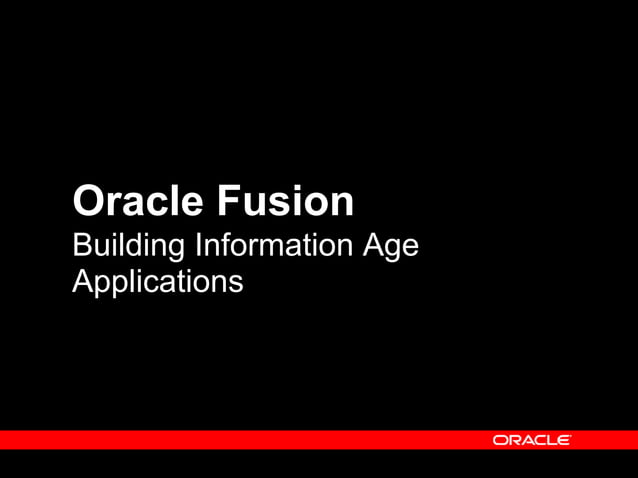 Oracle Fusion
Building Information Age Applications

ORACLE